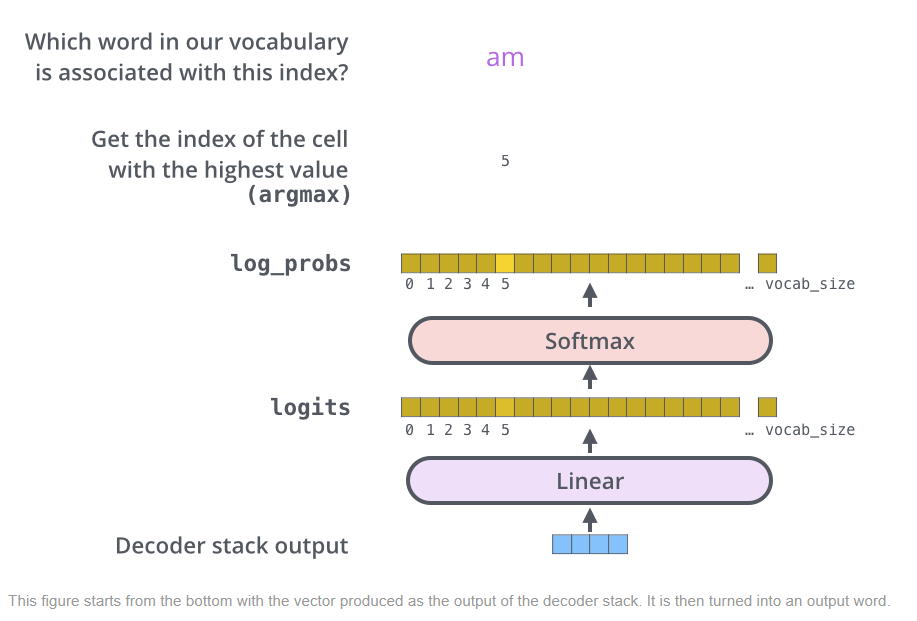 Which word in our vocabulary is associated with this index?

am

Get the index of the cell with the highest value (argmax)

5

log_probs

0 1 2 3 4 5 … vocab_size

Softmax

logits

0 1 2 3 4 5 … vocab_size

Linear

Decoder stack output

This figure starts from the bottom with the vector produced as the output of the decoder stack. It is then turned into an output word.